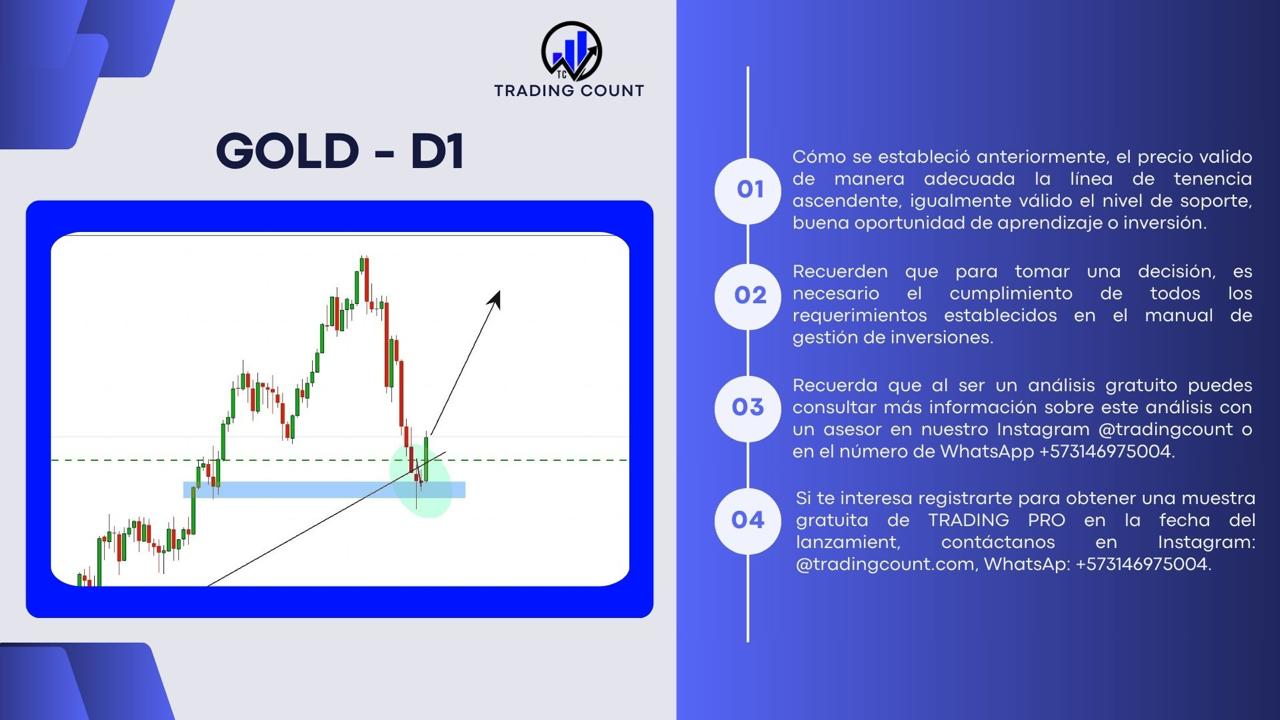 TC
TRADING COUNT

GOLD - D1

01
Cómo se estableció anteriormente, el precio valido de manera adecuada la línea de tenencia ascendente, igualmente válido el nivel de soporte, buena oportunidad de aprendizaje o inversión.

02
Recuerden que para tomar una decisión, es necesario el cumplimiento de todos los requerimientos establecidos en el manual de gestión de inversiones.

03
Recuerda que al ser un análisis gratuito puedes consultar más información sobre este análisis con un asesor en nuestro Instagram @tradingcount o en el número de WhatsApp +573146975004.

04
Si te interesa registrarte para obtener una muestra gratuita de TRADING PRO en la fecha del lanzamient, contáctanos en Instagram: @tradingcount.com, WhatsAp: +573146975004.